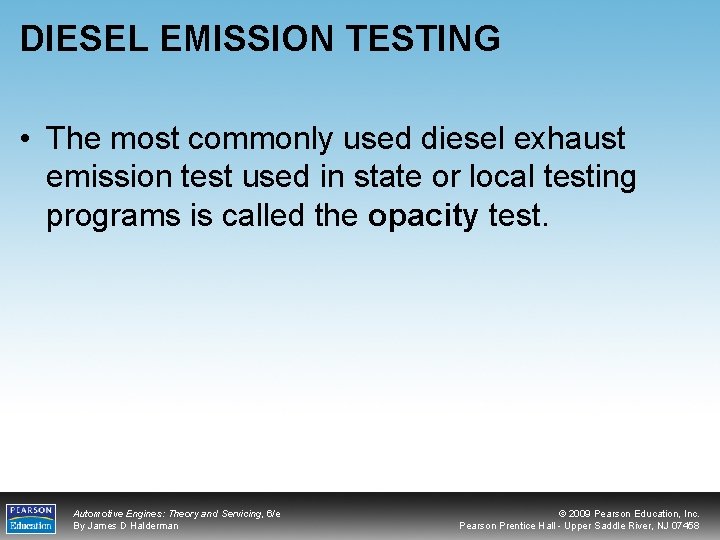 DIESEL EMISSION TESTING

• The most commonly used diesel exhaust emission test used in state or local testing programs is called the opacity test.

PEARSON Education

Automotive Engines: Theory and Servicing, 6/e
By James D Halderman

© 2009 Pearson Education, Inc.
Pearson Prentice Hall - Upper Saddle River, NJ 07458